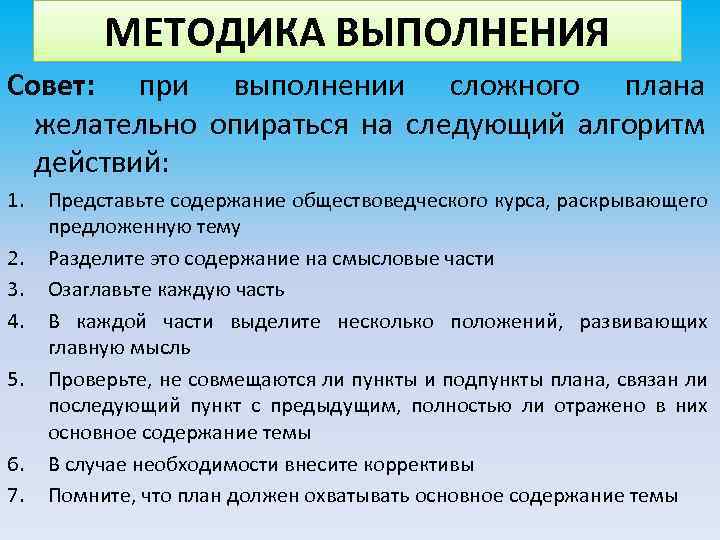 МЕТОДИКА ВЫПОЛНЕНИЯ

Совет: при выполнении сложного плана желательно опираться на следующий алгоритм действий:

1. Представьте содержание обществоведческого курса, раскрывающего предложенную тему
2. Разделите это содержание на смысловые части
3. Озаглавьте каждую часть
4. В каждой части выделите несколько положений, развивающих главную мысль
5. Проверьте, не совмещаются ли пункты и подпункты плана, связан ли последующий пункт с предыдущим, полностью ли отражено в них основное содержание темы
6. В случае необходимости внесите коррективы
7. Помните, что план должен охватывать основное содержание темы